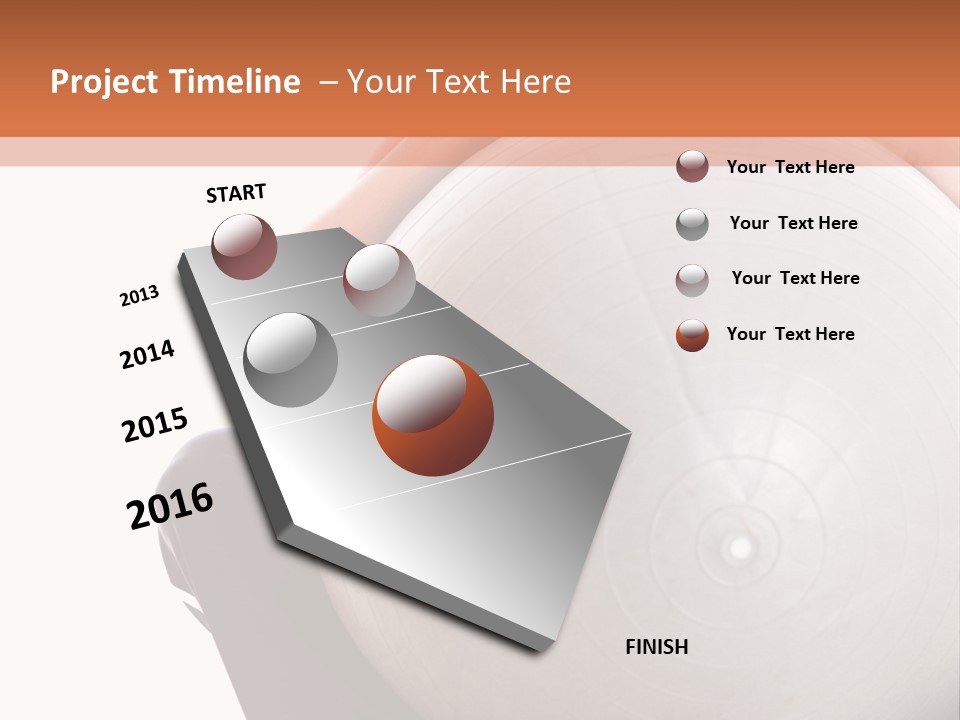 Project Timeline – Your Text Here

START

2013

2014

2015

2016

FINISH

Your Text Here

Your Text Here

Your Text Here

Your Text Here